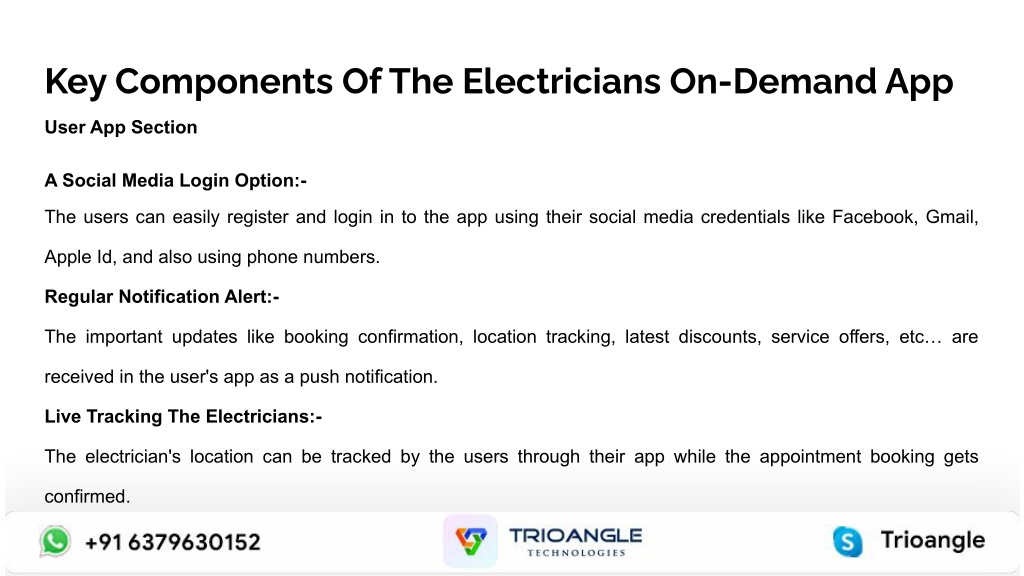 Key Components Of The Electricians On-Demand App

User App Section

A Social Media Login Option:-

The users can easily register and login in to the app using their social media credentials like Facebook, Gmail, Apple Id, and also using phone numbers.

Regular Notification Alert:-

The important updates like booking confirmation, location tracking, latest discounts, service offers, etc… are received in the user's app as a push notification.

Live Tracking The Electricians:-

The electrician's location can be tracked by the users through their app while the appointment booking gets confirmed.

+91 6379630152

TRIOANGLE TECHNOLOGIES

Trioangle